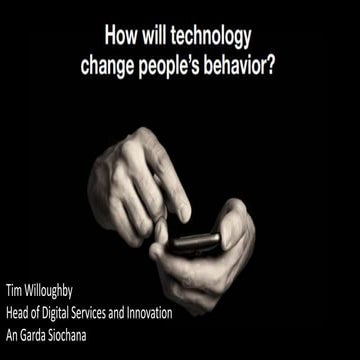 How will technology change people's behavior?

Tim Willoughby
Head of Digital Services and Innovation
An Garda Siochana